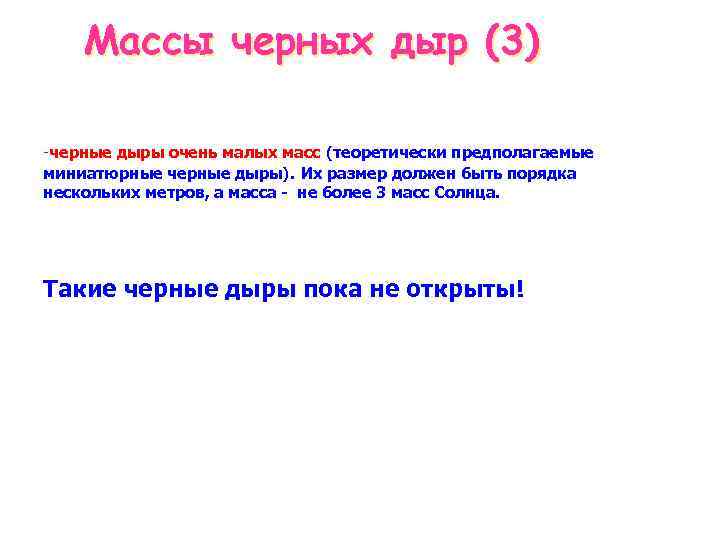 Массы черных дыр (3)

-черные дыры очень малых масс (теоретически предполагаемые миниатюрные черные дыры). Их размер должен быть порядка нескольких метров, а масса - не более 3 масс Солнца.

Такие черные дыры пока не открыты!